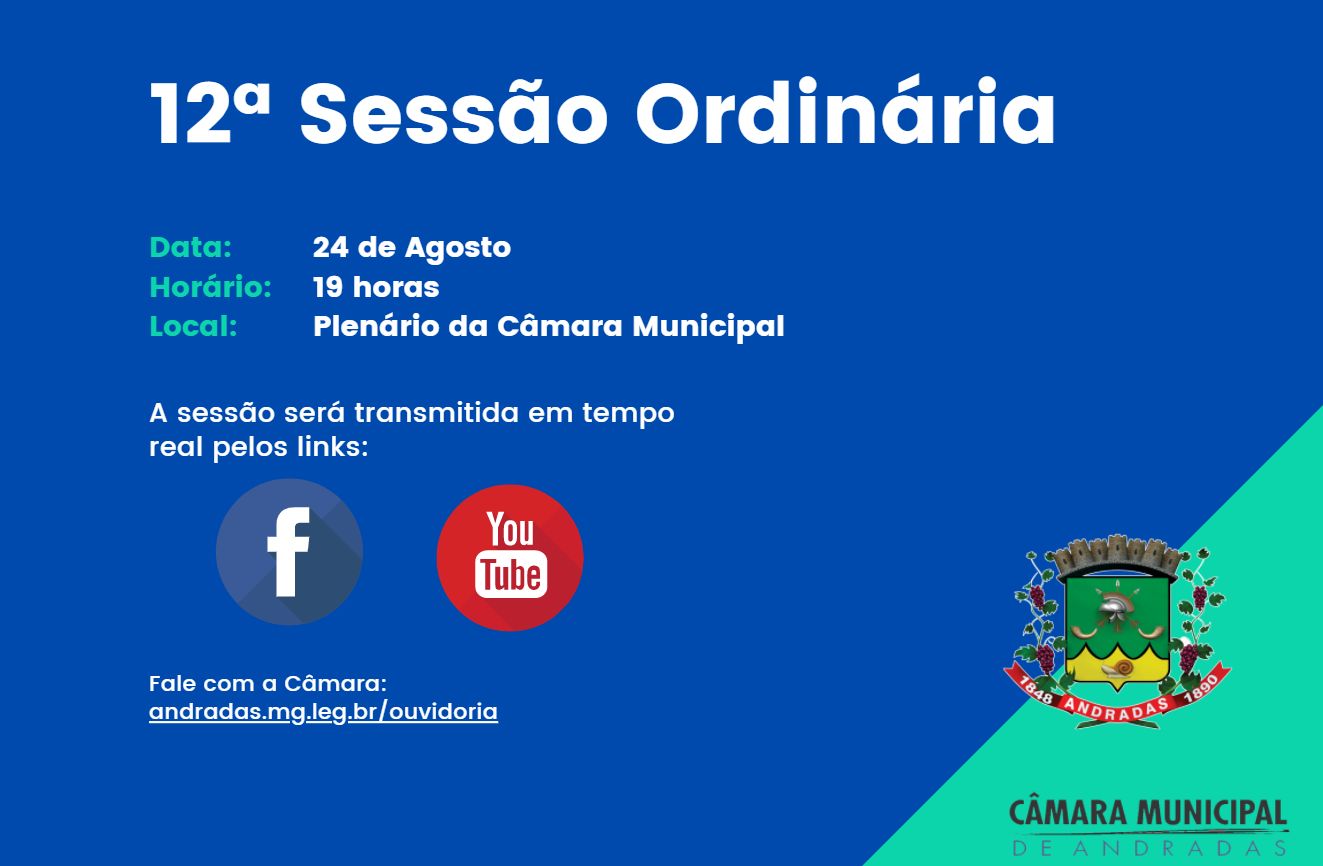 12ª Sessão Ordinária

Data: 24 de Agosto
Horário: 19 horas
Local: Plenário da Câmara Municipal

A sessão será transmitida em tempo real pelos links:

f

You Tube

Fale com a Câmara:
andradas.mg.leg.br/ouvidoria

1848 ANDRADAS 1890

CÂMARA MUNICIPAL
DE ANDRADAS